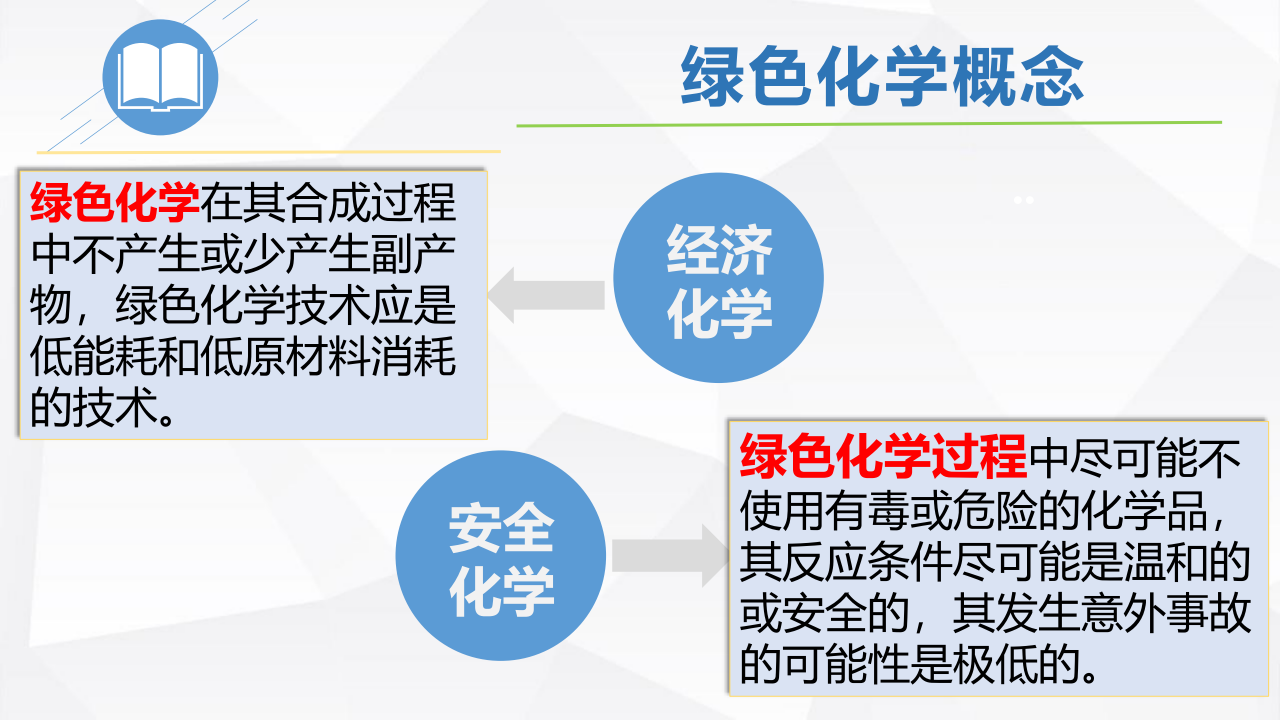 绿色化学概念

绿色化学在其合成过程中不产生或少产生副产物，绿色化学技术应是低能耗和低原材料消耗的技术。

经济化学

安全化学

绿色化学过程中尽可能不使用有毒或危险的化学品，其反应条件尽可能是温和的或安全的，其发生意外事故的可能性是极低的。